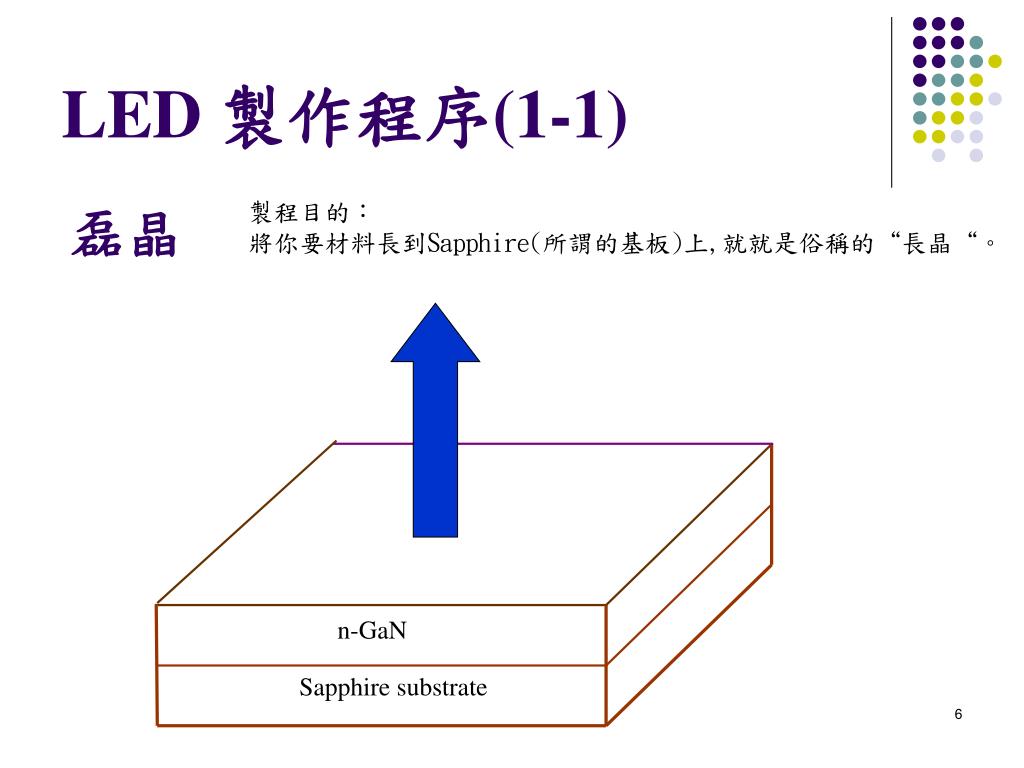 LED 製作程序(1-1)

磊晶

製程目的：
將你要材料長到Sapphire(所謂的基板)上,就就是俗稱的“長晶“。

n-GaN

Sapphire substrate

6